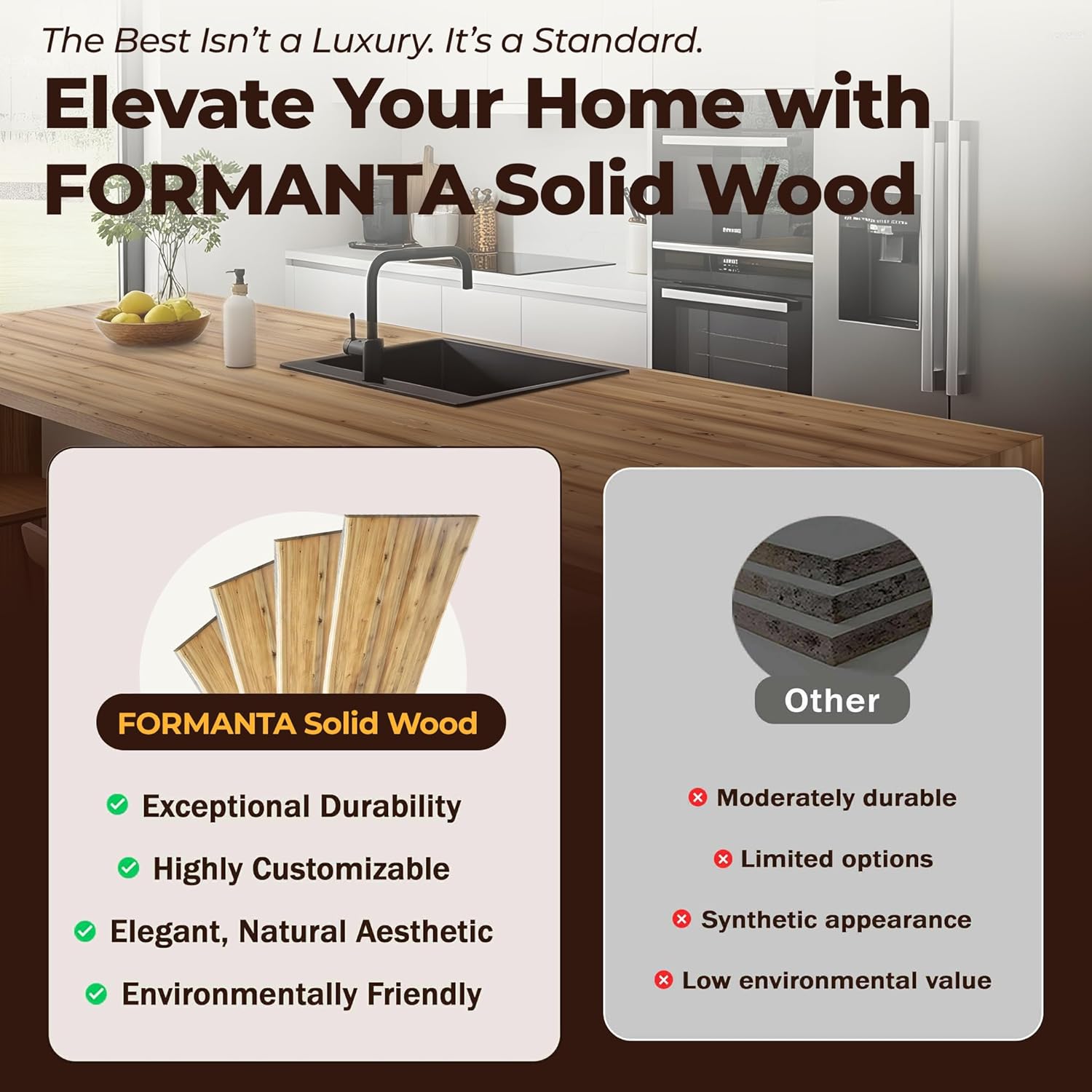 The Best Isn't a Luxury. It's a Standard.

Elevate Your Home with FORMANTA Solid Wood

FORMANTA Solid Wood

Exceptional Durability

Highly Customizable

Elegant, Natural Aesthetic

Environmentally Friendly

Other

Moderately durable

Limited options

Synthetic appearance

Low environmental value